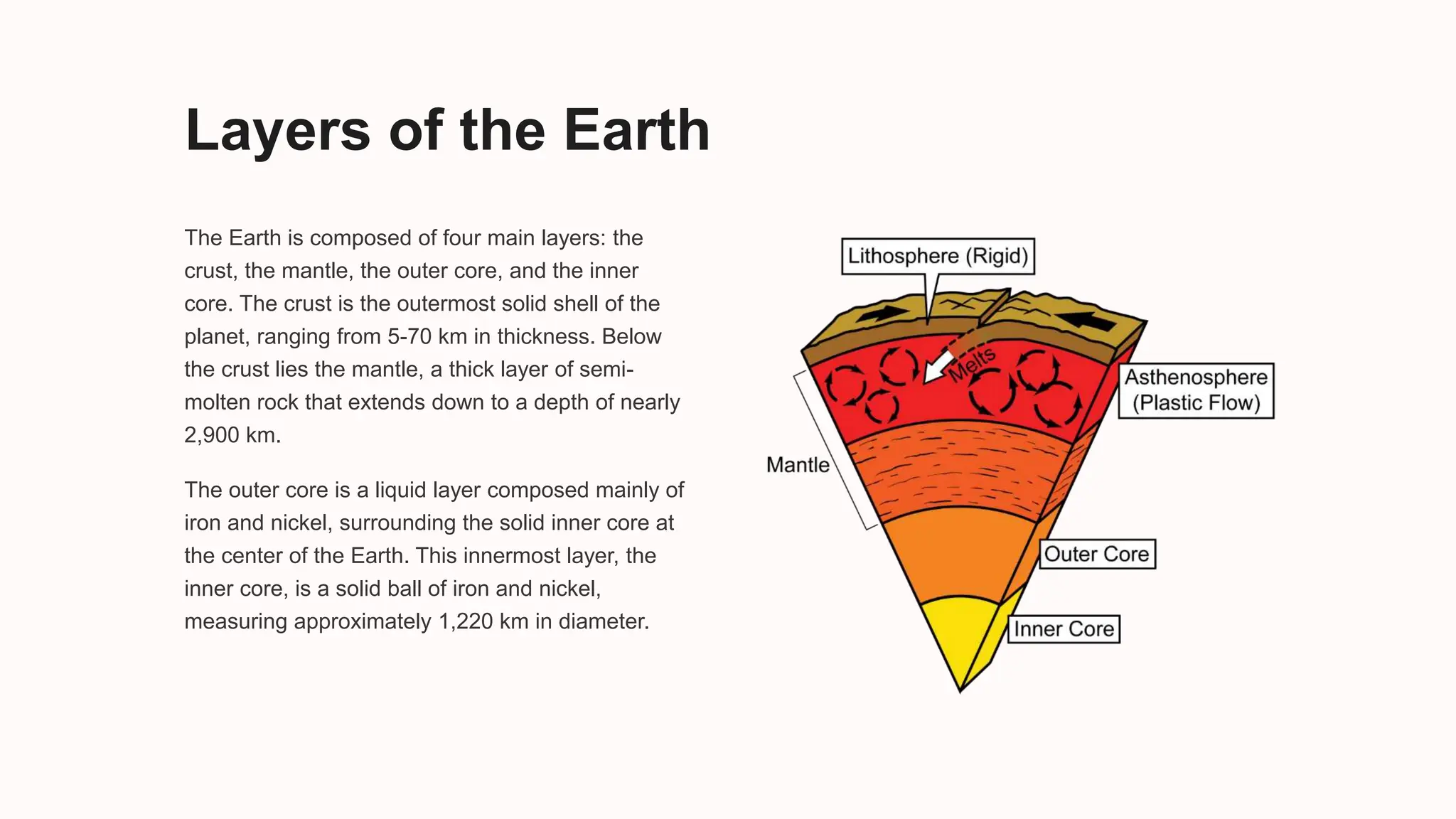 Layers of the Earth

The Earth is composed of four main layers: the crust, the mantle, the outer core, and the inner core. The crust is the outermost solid shell of the planet, ranging from 5-70 km in thickness. Below the crust lies the mantle, a thick layer of semi-molten rock that extends down to a depth of nearly 2,900 km.

The outer core is a liquid layer composed mainly of iron and nickel, surrounding the solid inner core at the center of the Earth. This innermost layer, the inner core, is a solid ball of iron and nickel, measuring approximately 1,220 km in diameter.

Lithosphere (Rigid)

Melts

Asthenosphere (Plastic Flow)

Mantle

Outer Core

Inner Core